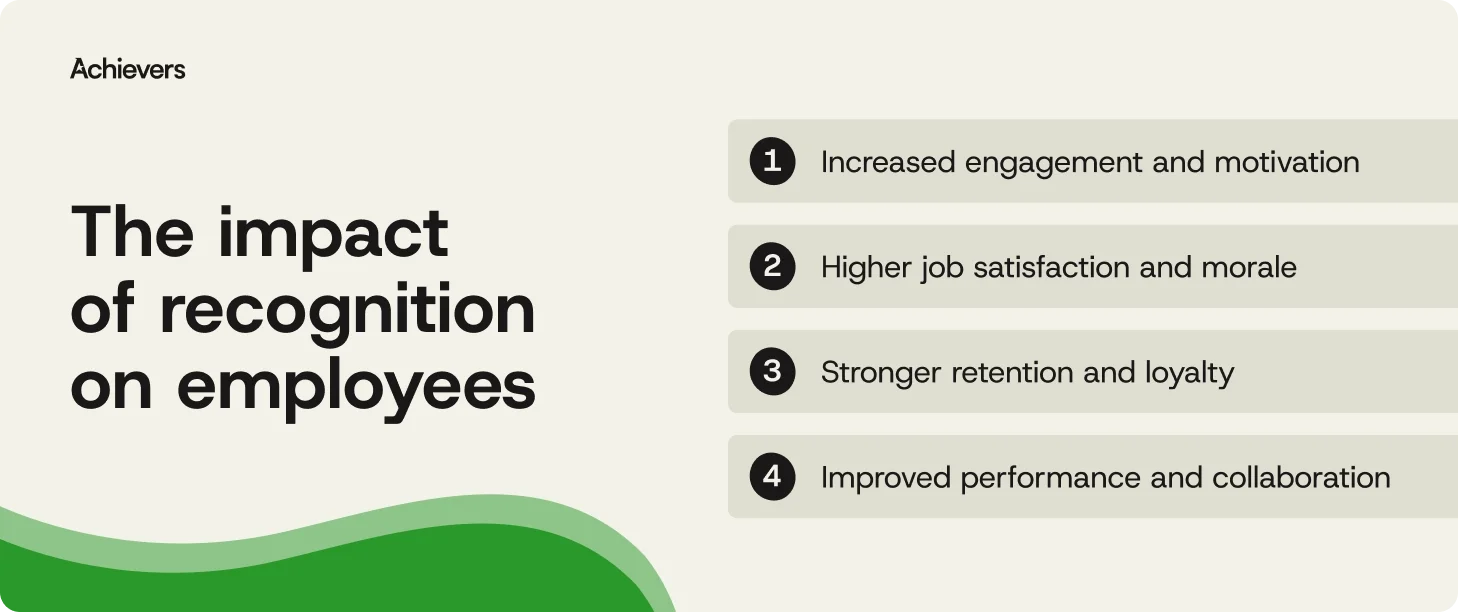 Achievers

The impact of recognition on employees

1 Increased engagement and motivation

2 Higher job satisfaction and morale

3 Stronger retention and loyalty

4 Improved performance and collaboration